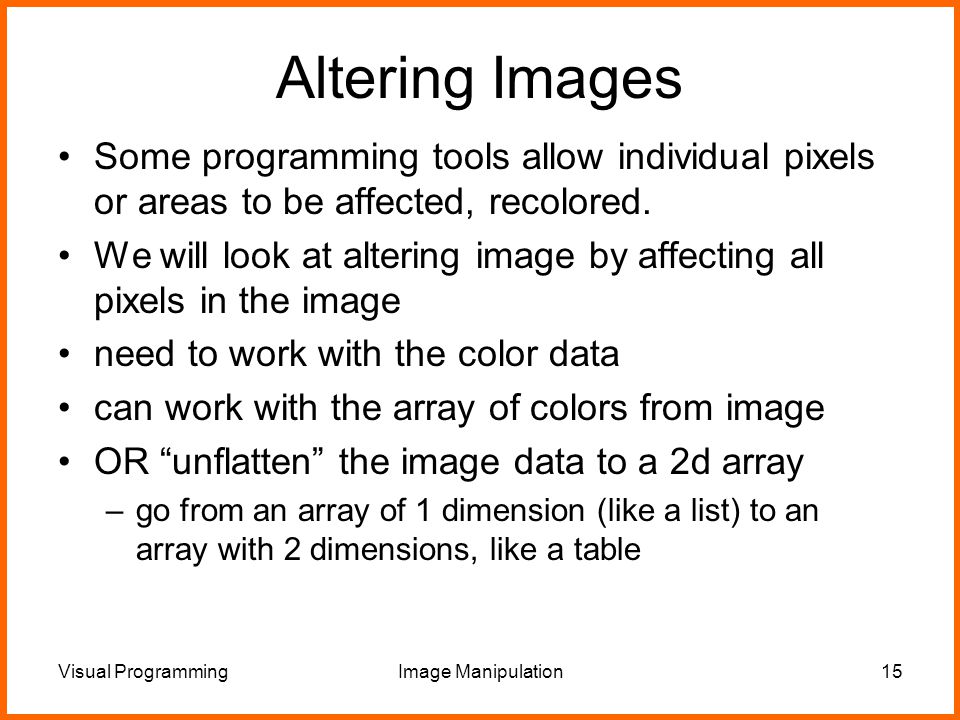 Altering Images

• Some programming tools allow individual pixels or areas to be affected, recolored.
• We will look at altering image by affecting all pixels in the image
• need to work with the color data
• can work with the array of colors from image
• OR “unflatten” the image data to a 2d array
– go from an array of 1 dimension (like a list) to an array with 2 dimensions, like a table

Visual Programming Image Manipulation 15